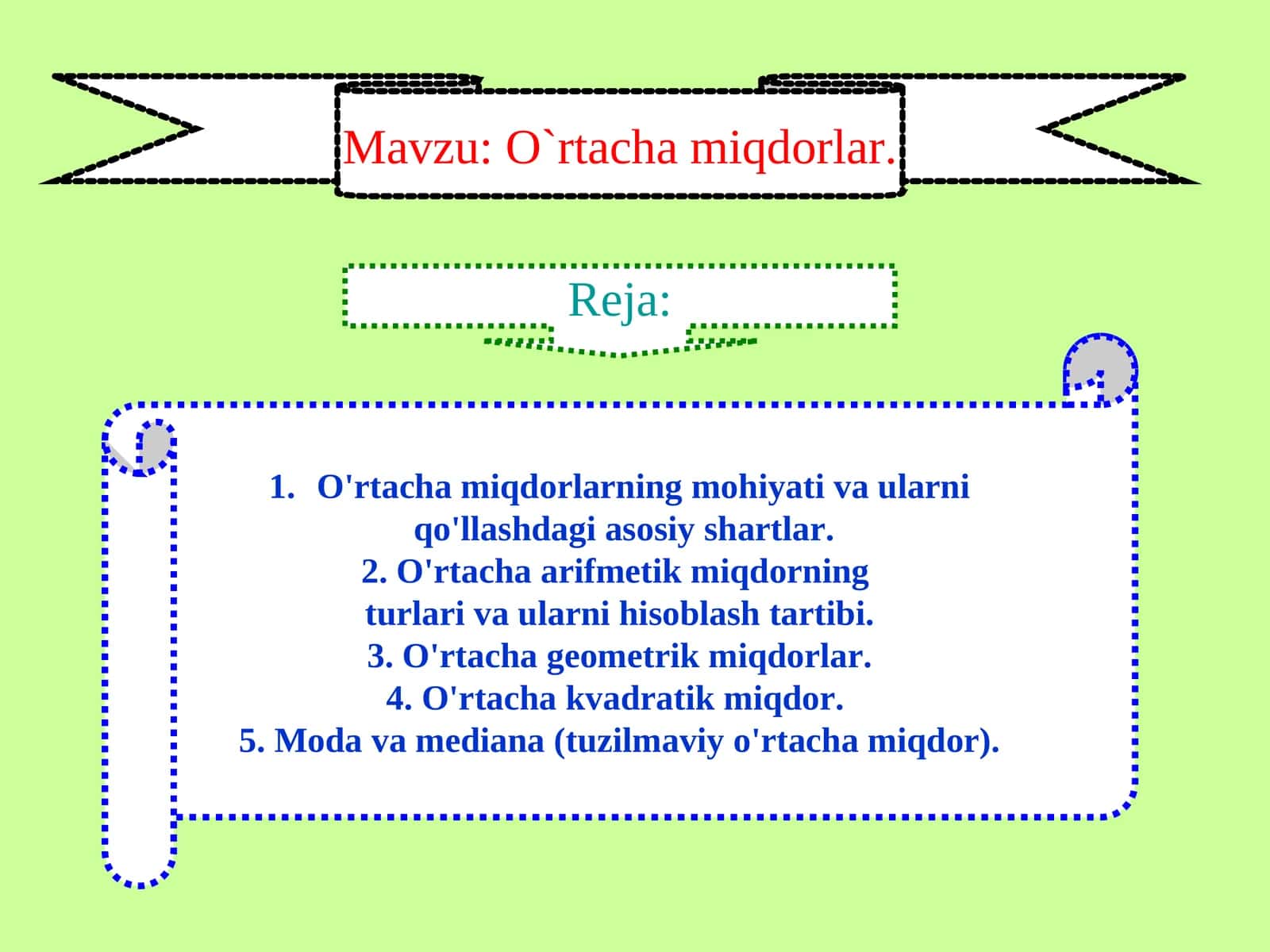 Mavzu: O`rtacha miqdorlar.

Reja:

1. O'rtacha miqdorlarning mohiyati va ularni qo'llashdagi asosiy shartlar.
2. O'rtacha arifmetik miqdorning turlari va ularni hisoblash tartibi.
3. O'rtacha geometrik miqdorlar.
4. O'rtacha kvadratik miqdor.
5. Moda va mediana (tuzilmaviy o'rtacha miqdor).